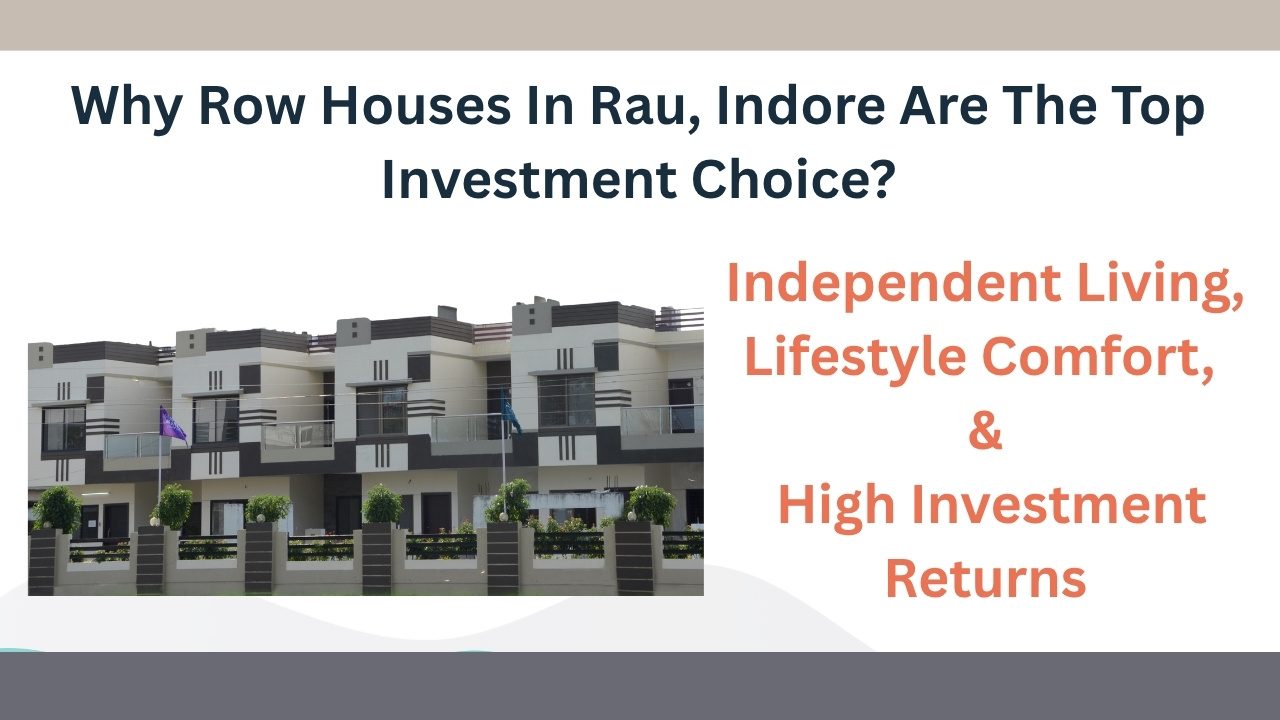 Why Row Houses In Rau, Indore Are The Top Investment Choice?

Independent Living,
Lifestyle Comfort,
&
High Investment Returns